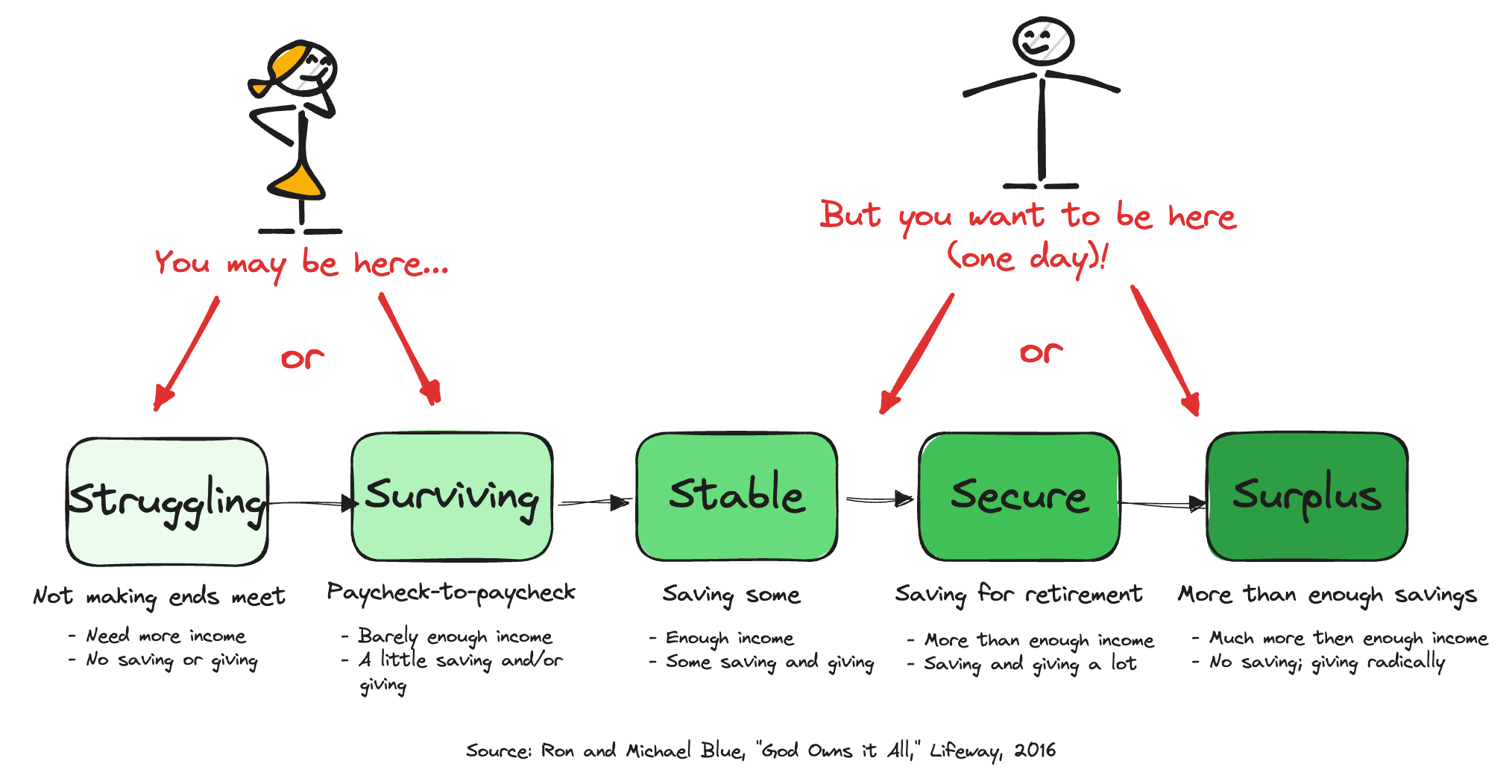 You may be here...

or

But you want to be here (one day)!

or

Struggling

Surviving

Stable

Secure

Surplus

Not making ends meet

- Need more income
- No saving or giving

Paycheck-to-paycheck

- Barely enough income
- A little saving and/or giving

Saving some

- Enough income
- Some saving and giving

Saving for retirement

- More than enough income
- Saving and giving a lot

More than enough savings

- Much more then enough income
- No saving; giving radically

Source: Ron and Michael Blue, "God Owns it All," Lifeway, 2016